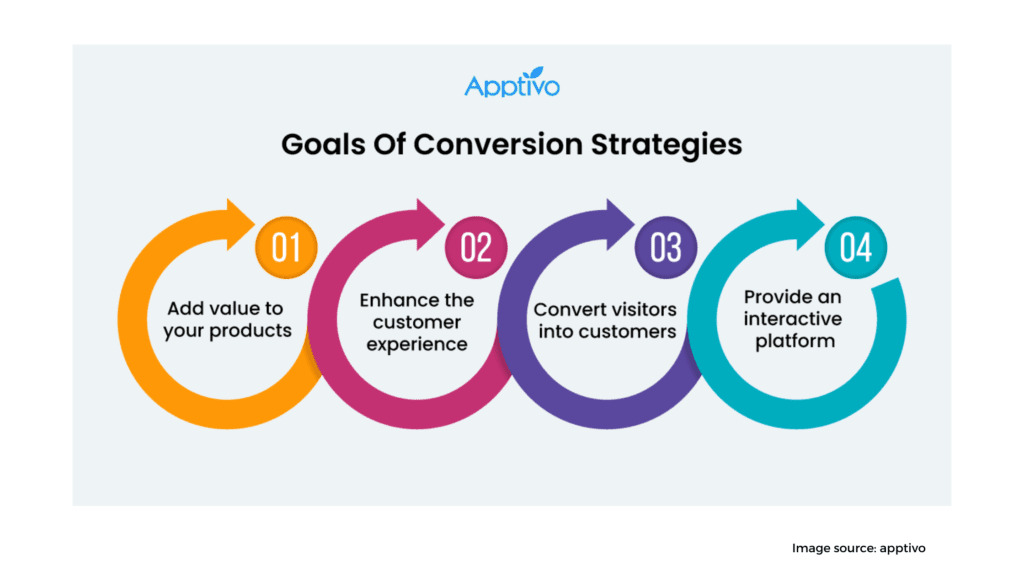 Apptivo

Goals Of Conversion Strategies

01
Add value to your products

02
Enhance the customer experience

03
Convert visitors into customers

04
Provide an interactive platform

Image source: apptivo